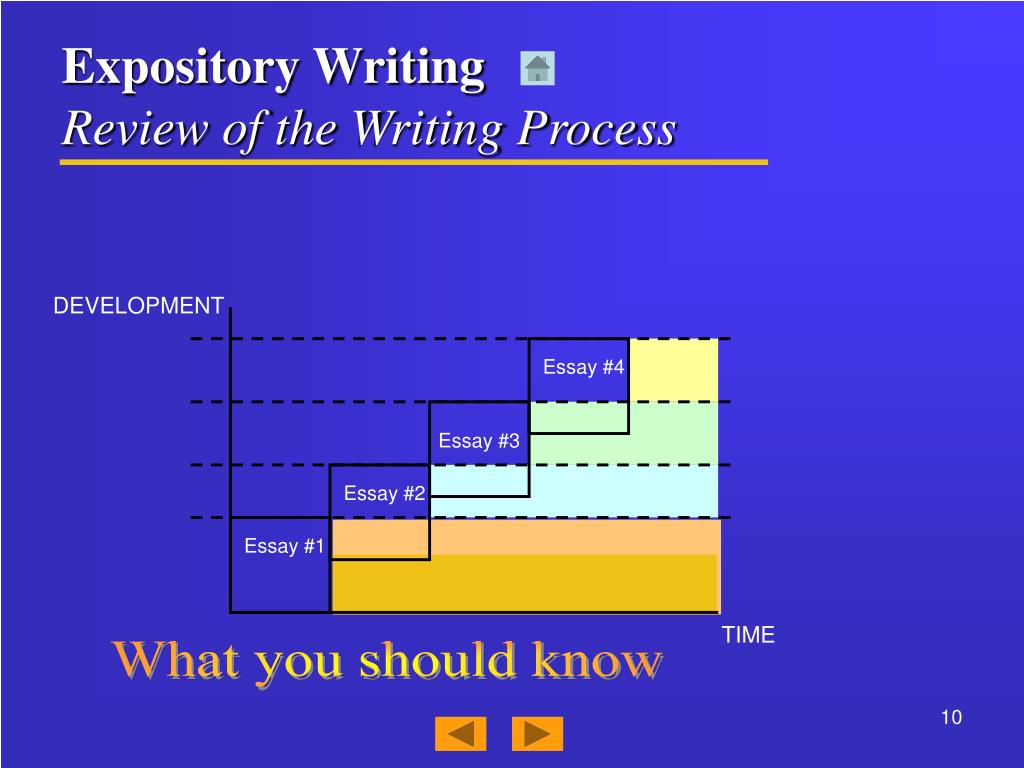 Expository Writing
Review of the Writing Process

DEVELOPMENT

Essay #4
Essay #3
Essay #2
Essay #1

TIME

What you should know

10